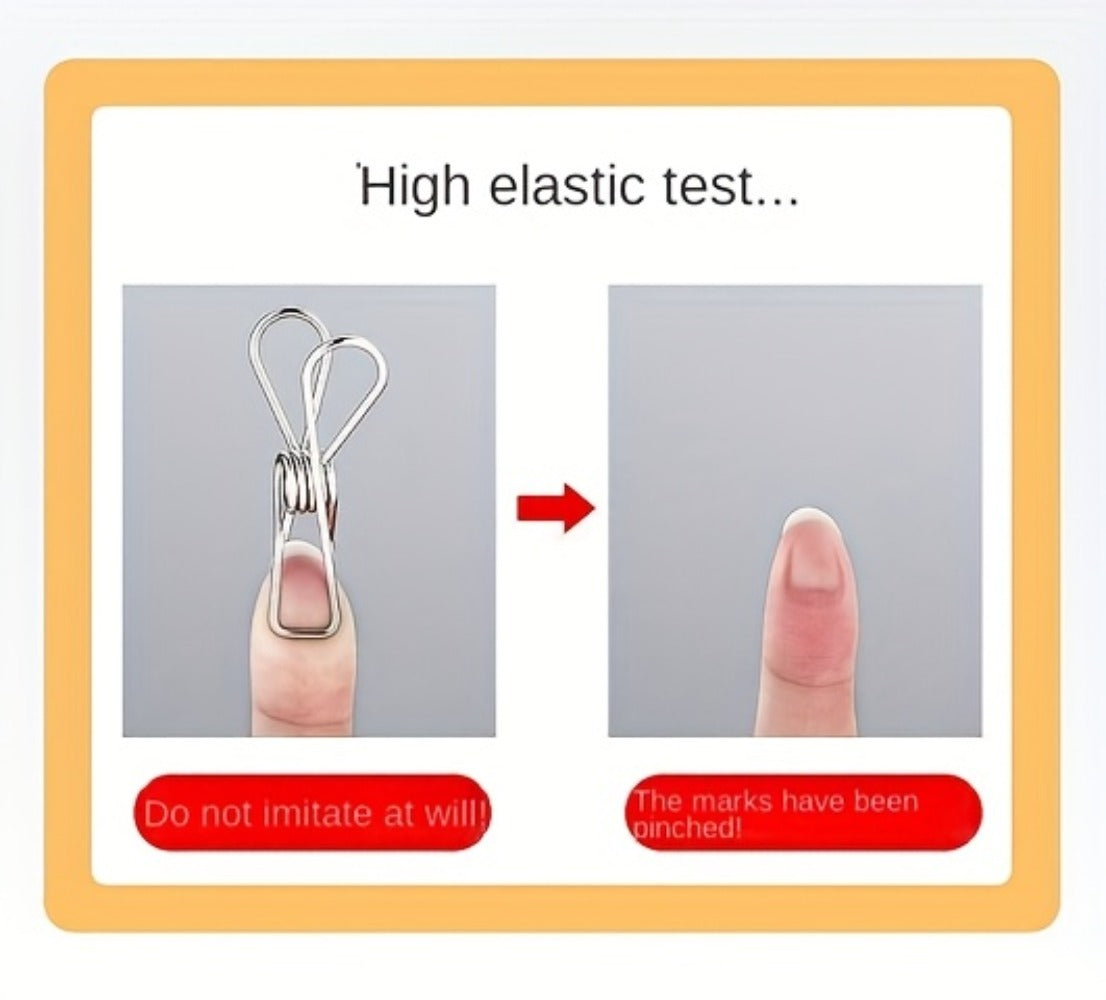 High elastic test...

Do not imitate at will!

The marks have been pinched!